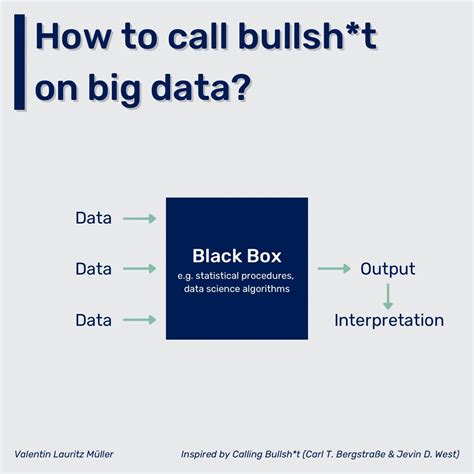 How to call bullsh*t on big data?

Data

Data

Data

Black Box
e.g. statistical procedures, data science algorithms

Output

Interpretation

Valentin Lauritz Müller

Inspired by Calling Bullsh*t (Carl T. Bergstraße & Jevin D. West)